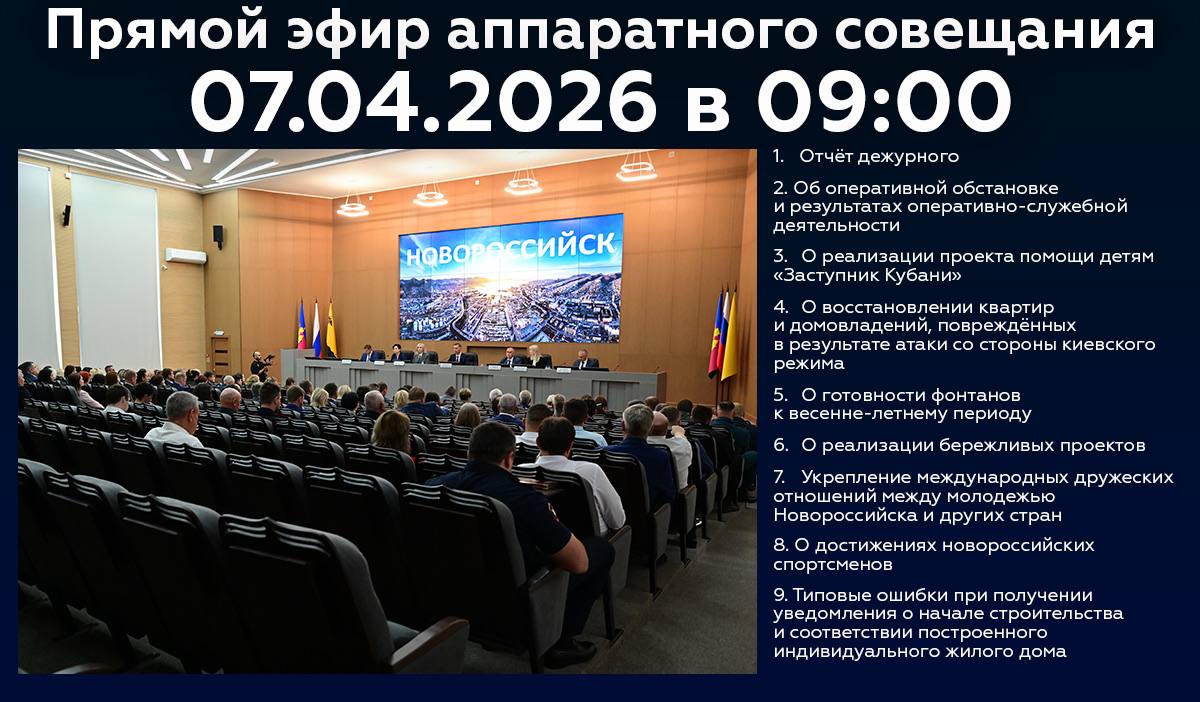 Прямой эфир аппаратного совещания
07.04.2026 в 09:00

НОВОРОССИЙСК

1. Отчёт дежурного

2. Об оперативной обстановке и результатах оперативно-служебной деятельности

3. О реализации проекта помощи детям «Заступник Кубани»

4. О восстановлении квартир и домовладений, повреждённых в результате атаки со стороны киевского режима

5. О готовности фонтанов к весенне-летнему периоду

6. О реализации бережливых проектов

7. Укрепление международных дружеских отношений между молодежью Новороссийска и других стран

8. О достижениях новороссийских спортсменов

9. Типовые ошибки при получении уведомления о начале строительства и соответствии построенного индивидуального жилого дома